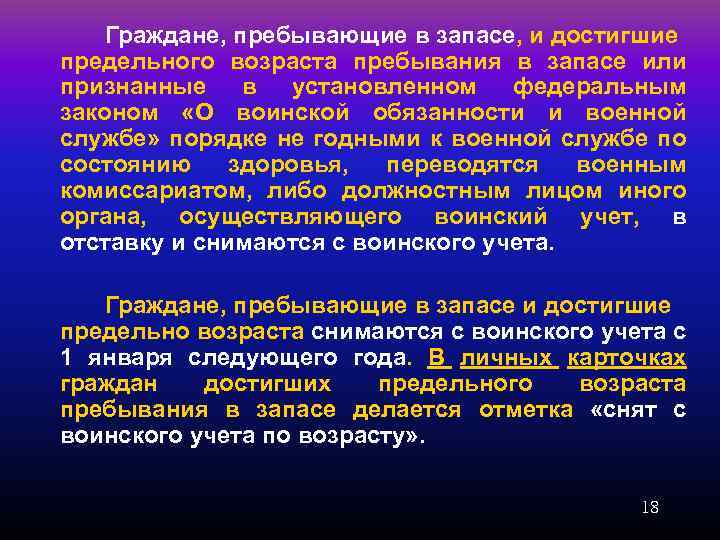 Граждане, пребывающие в запасе, и достигшие предельного возраста пребывания в запасе или признанные в установленном федеральным законом «О воинской обязанности и военной службе» порядке не годными к военной службе по состоянию здоровья, переводятся военным комиссариатом, либо должностным лицом иного органа, осуществляющего воинский учет, в отставку и снимаются с воинского учета.

Граждане, пребывающие в запасе и достигшие предельно возраста снимаются с воинского учета с 1 января следующего года. В личных карточках граждан достигших предельного возраста пребывания в запасе делается отметка «снят с воинского учета по возрасту».

18